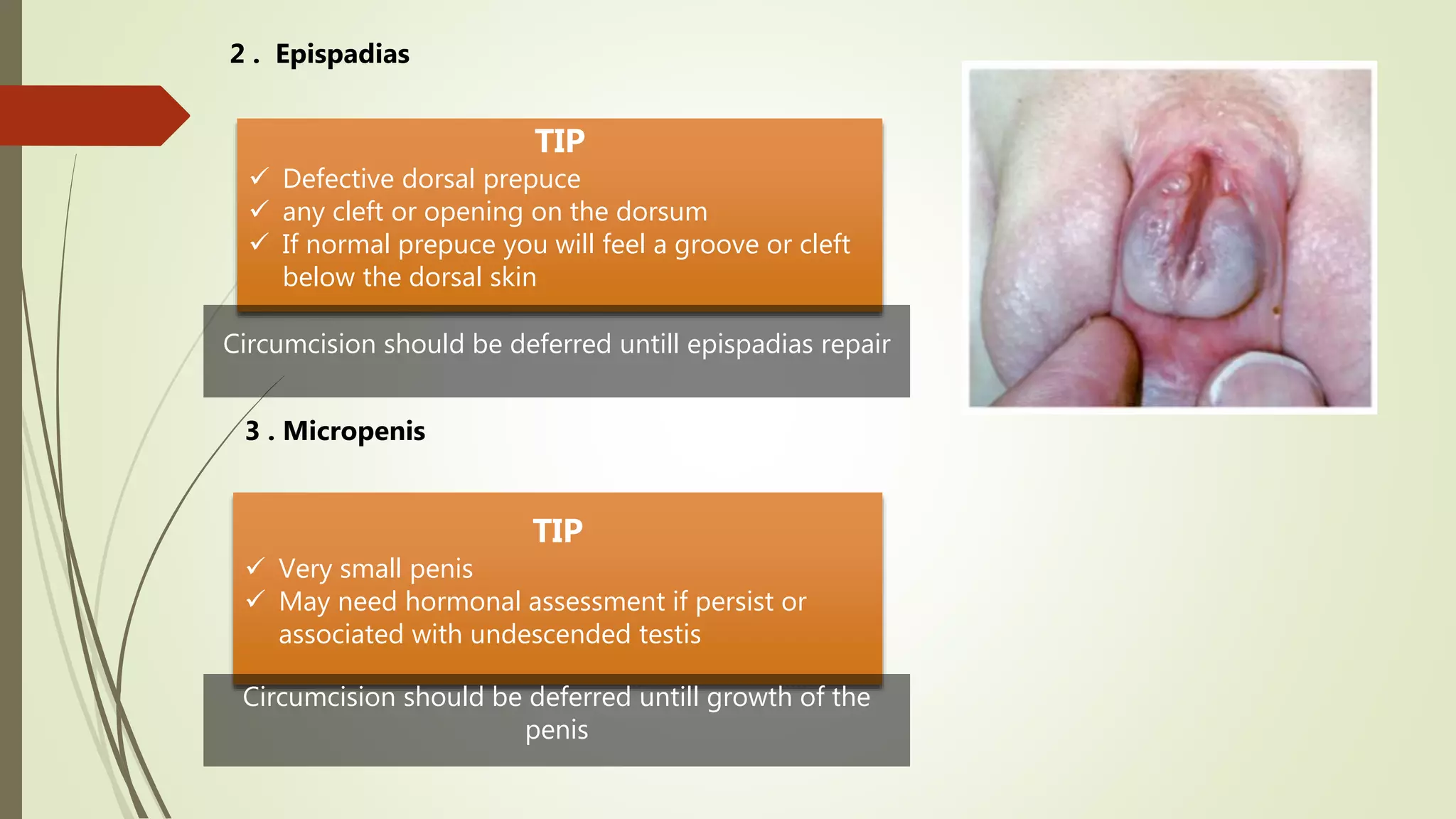 2 . Epispadias

TIP

✓ Defective dorsal prepuce
✓ any cleft or opening on the dorsum
✓ If normal prepuce you will feel a groove or cleft below the dorsal skin

Circumcision should be deferred untill epispadias repair

3 . Micropenis

TIP

✓ Very small penis
✓ May need hormonal assessment if persist or associated with undescended testis

Circumcision should be deferred untill growth of the penis